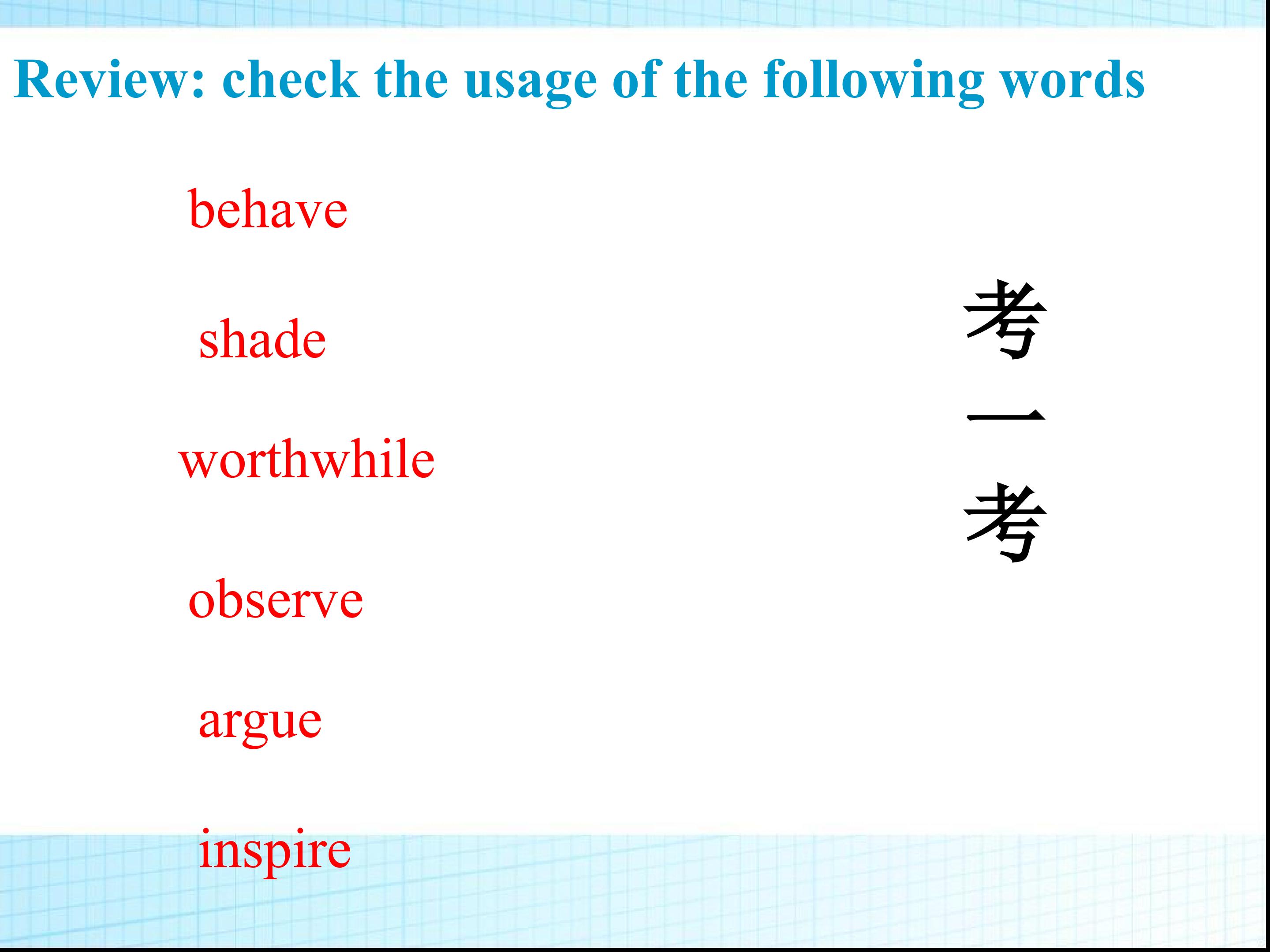 Review: check the usage of the following words

behave

shade

worthwhile

observe

argue

inspire

考一考